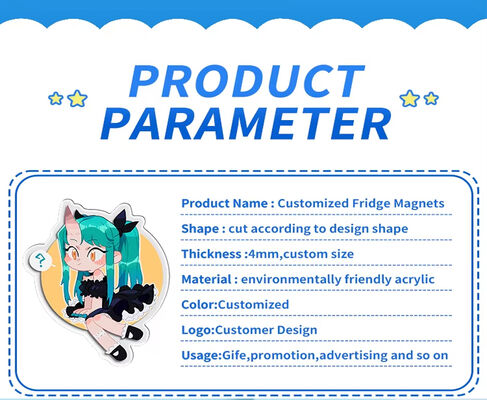 PRODUCT PARAMETER

?

Product Name : Customized Fridge Magnets

Shape : cut according to design shape

Thickness :4mm,custom size

Material : environmentally friendly acrylic

Color:Customized

Logo:Customer Design

Usage:Gife,promotion,advertising and so on